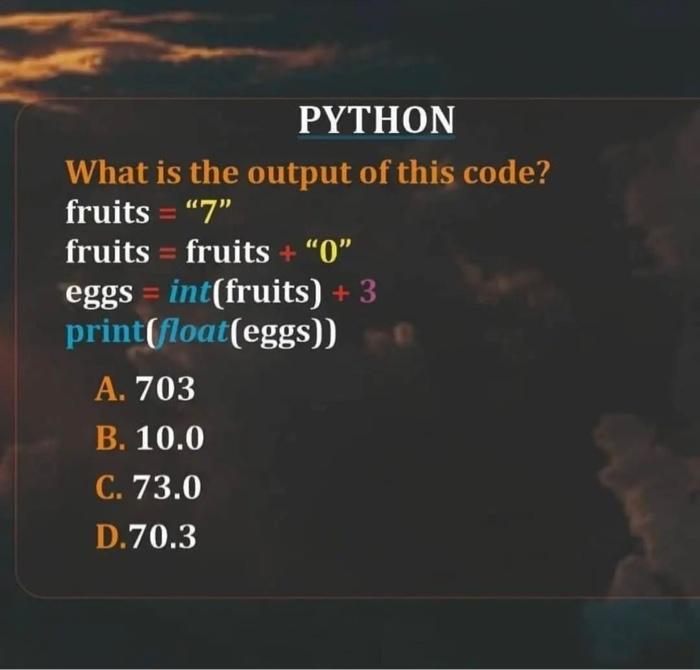 PYTHON

What is the output of this code?
fruits = “7”
fruits = fruits + “0”
eggs = int(fruits) + 3
print(float(eggs))

A. 703
B. 10.0
C. 73.0
D.70.3